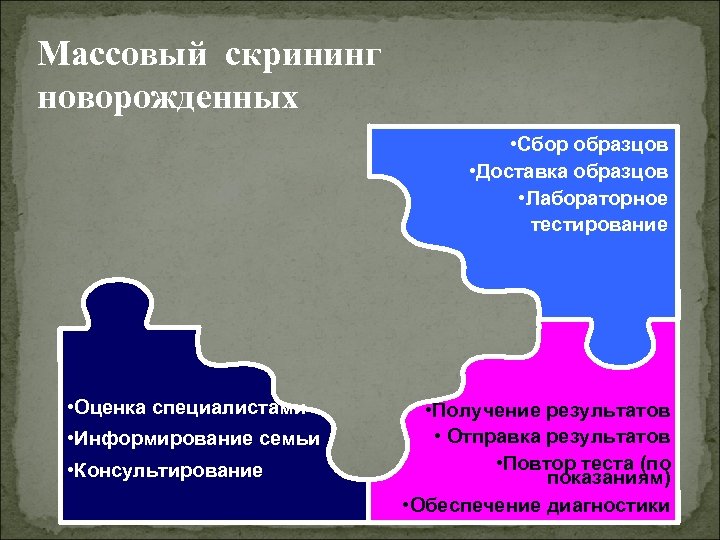 Массовый скрининг новорожденных

•Сбор образцов
•Доставка образцов
•Лабораторное тестирование

•Оценка специалистами
•Информирование семьи
•Консультирование

•Получение результатов
• Отправка результатов
•Повтор теста (по показаниям)
•Обеспечение диагностики